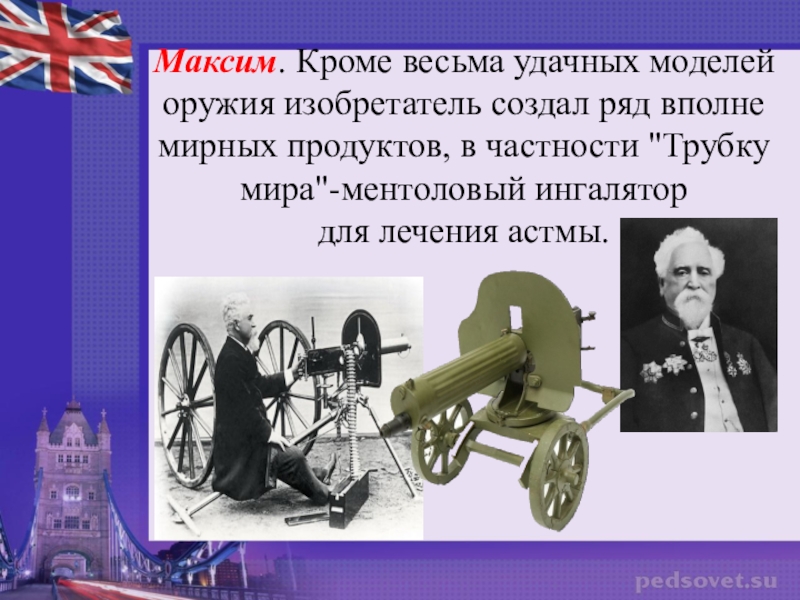 Максим. Кроме весьма удачных моделей оружия изобретатель создал ряд вполне мирных продуктов, в частности "Трубку мира"-ментоловый ингалятор для лечения астмы.

pedsovet.su